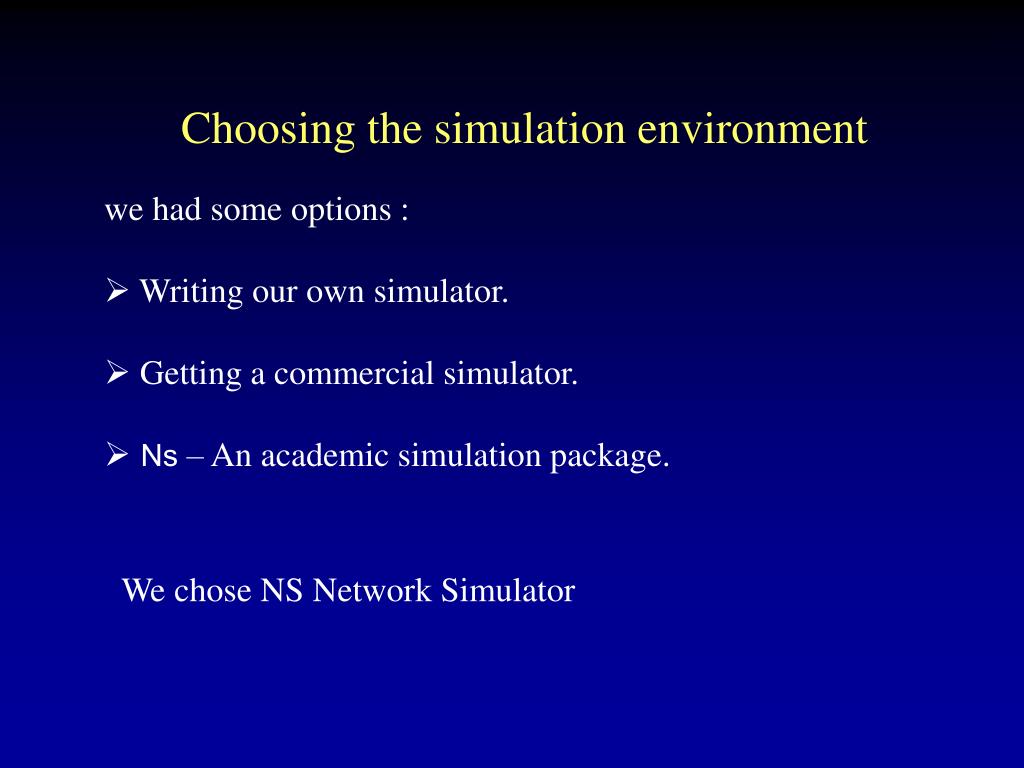 Choosing the simulation environment

we had some options :

➢ Writing our own simulator.

➢ Getting a commercial simulator.

➢ Ns – An academic simulation package.

We chose NS Network Simulator